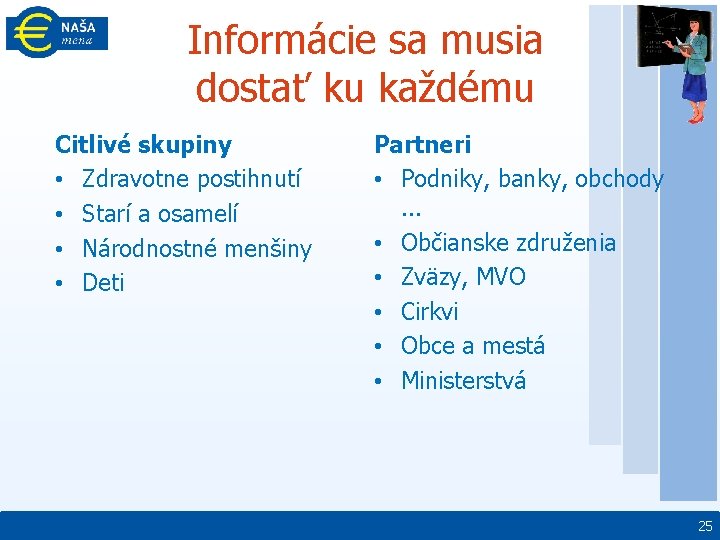 NAŠA mena

Informácie sa musia dostať ku každému

Citlivé skupiny
• Zdravotne postihnutí
• Starí a osamelí
• Národnostné menšiny
• Deti

Partneri
• Podniky, banky, obchody ...
• Občianske združenia
• Zväzy, MVO
• Cirkvi
• Obce a mestá
• Ministerstvá

25